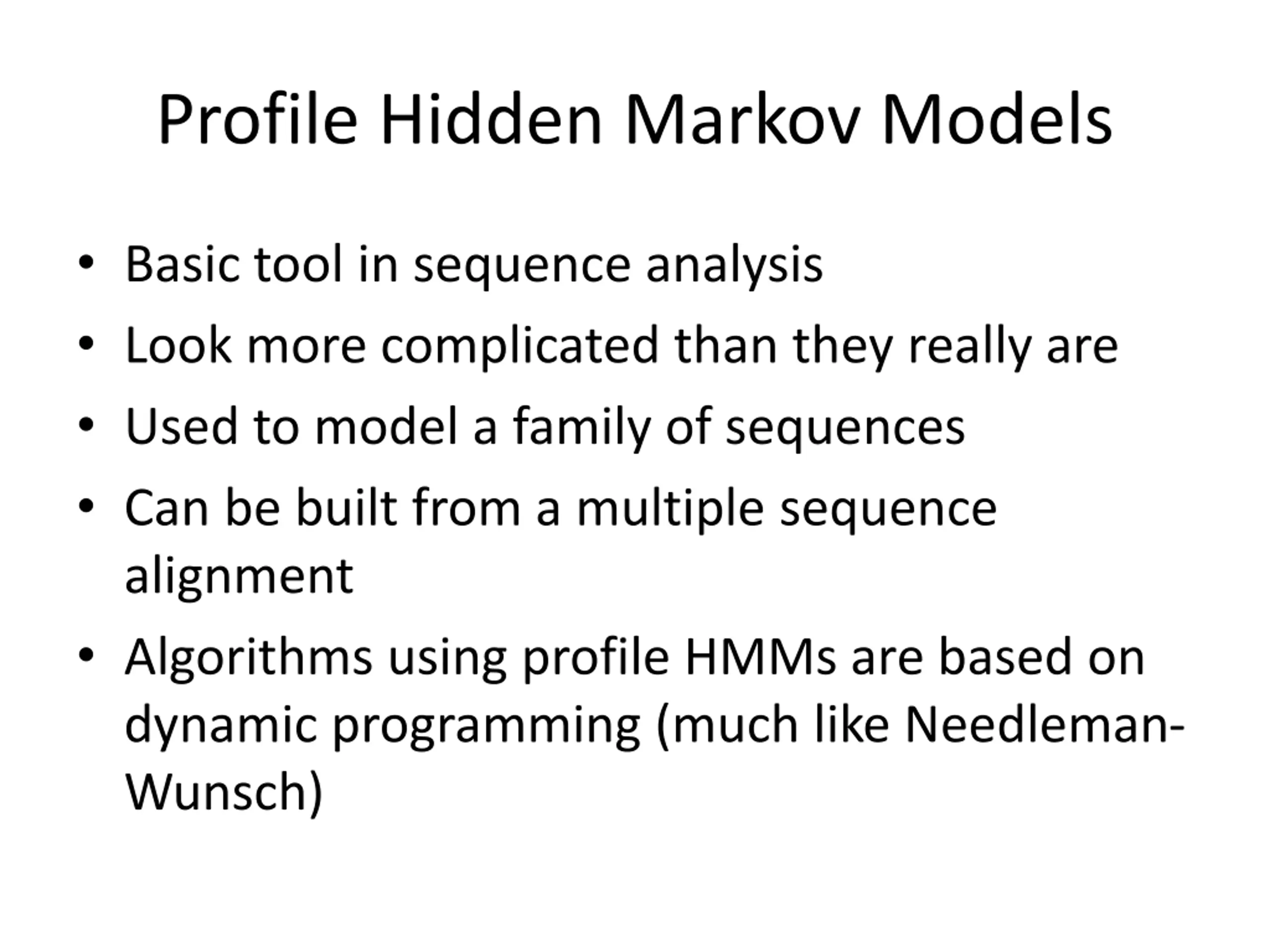 Profile Hidden Markov Models

• Basic tool in sequence analysis
• Look more complicated than they really are
• Used to model a family of sequences
• Can be built from a multiple sequence alignment
• Algorithms using profile HMMs are based on dynamic programming (much like Needleman-Wunsch)